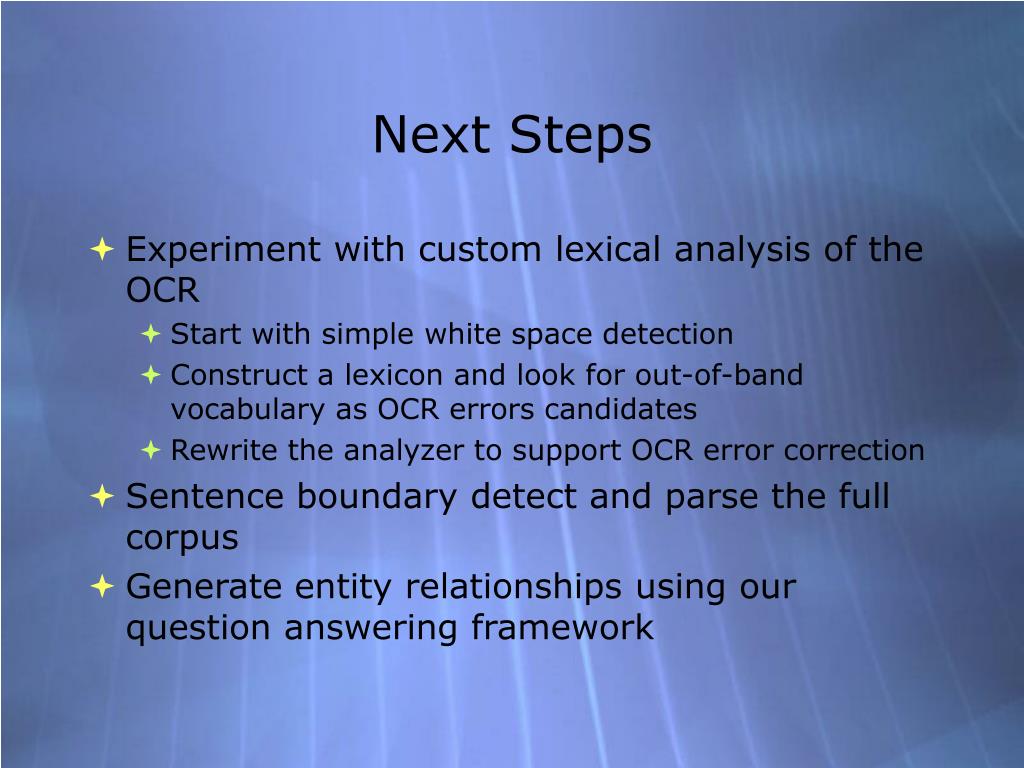 Next Steps

Experiment with custom lexical analysis of the OCR

Start with simple white space detection

Construct a lexicon and look for out-of-band vocabulary as OCR errors candidates

Rewrite the analyzer to support OCR error correction

Sentence boundary detect and parse the full corpus

Generate entity relationships using our question answering framework